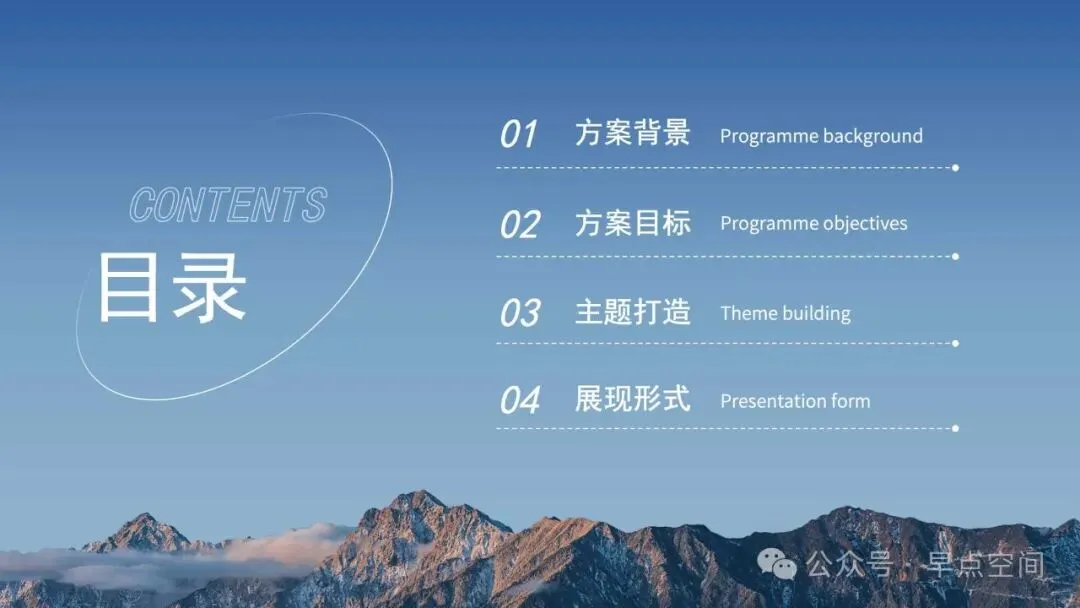 CONTENTS
目录

01 方案背景 Programme background

02 方案目标 Programme objectives

03 主题打造 Theme building

04 展现形式 Presentation form

公众号 · 早点空间